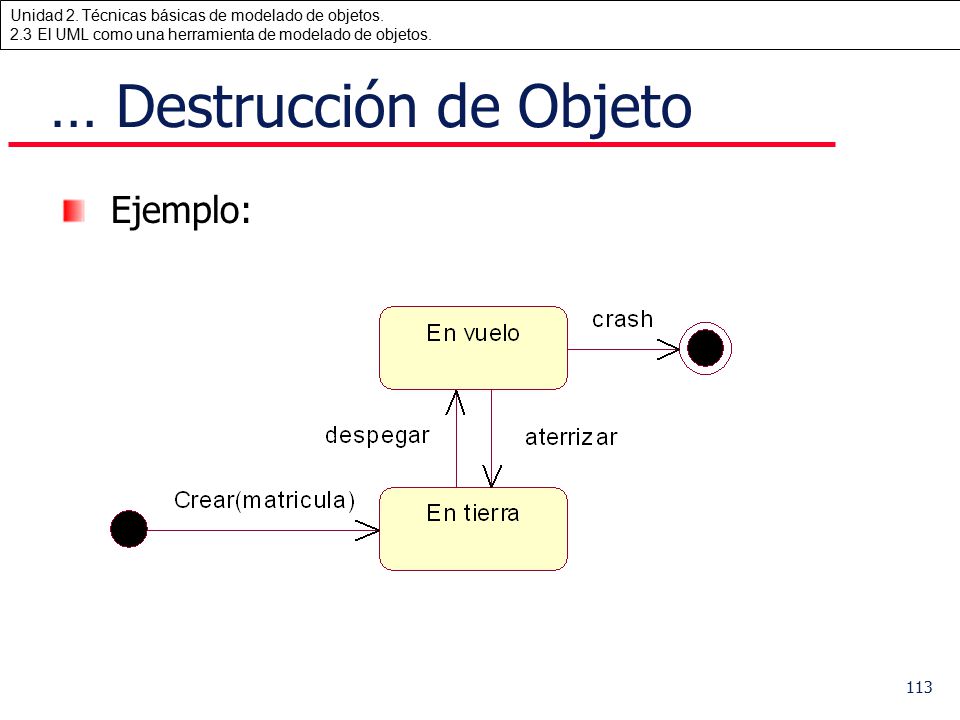 Unidad 2. Técnicas básicas de modelado de objetos.
2.3 El UML como una herramienta de modelado de objetos.

… Destrucción de Objeto

Ejemplo:

En vuelo

crash

despegar

aterrizar

Crear(matricula)

En tierra

113